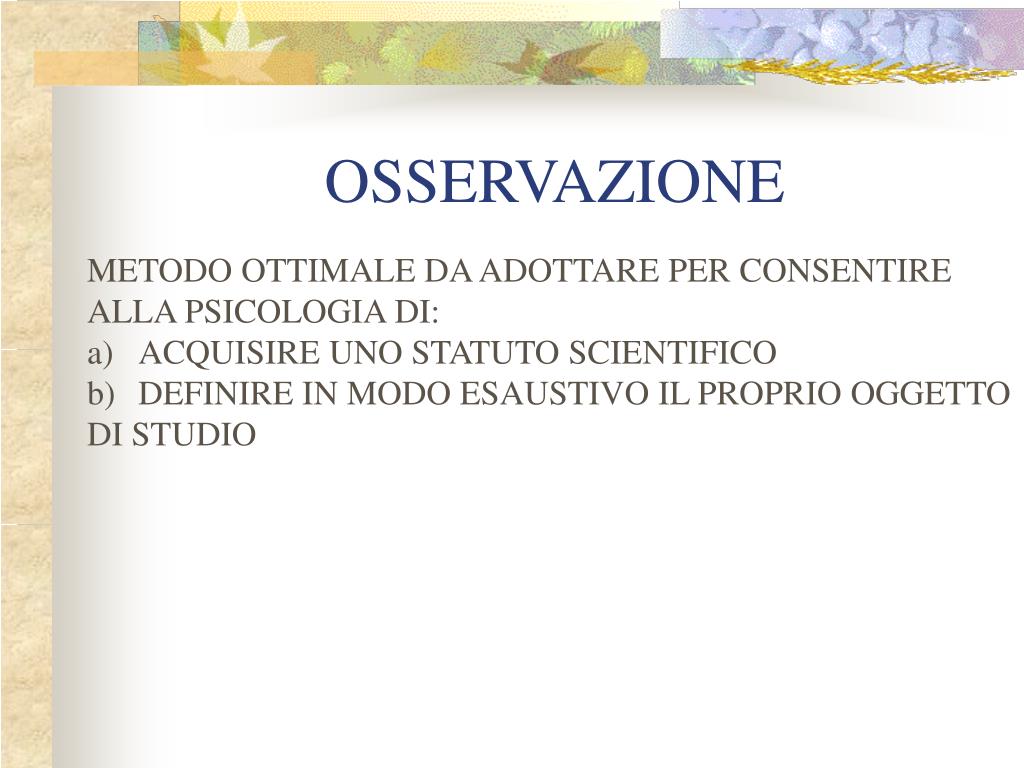 OSSERVAZIONE

METODO OTTIMALE DA ADOTTARE PER CONSENTIRE ALLA PSICOLOGIA DI:
a) ACQUISIRE UNO STATUTO SCIENTIFICO
b) DEFINIRE IN MODO ESAUSTIVO IL PROPRIO OGGETTO DI STUDIO